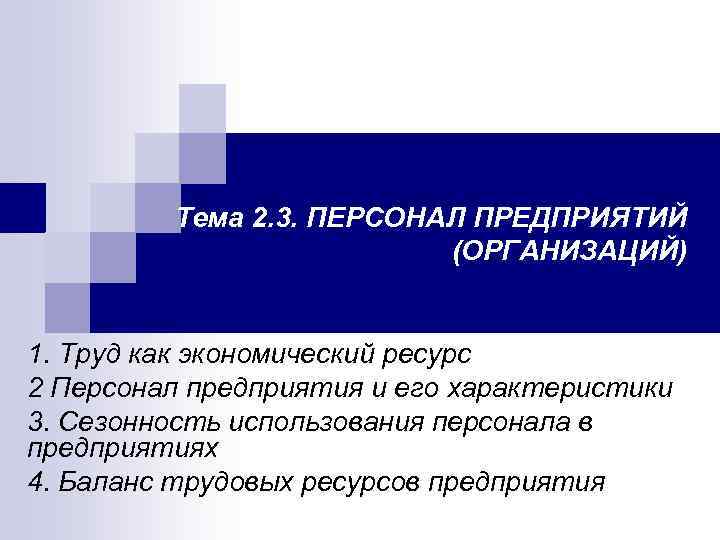 Тема 2.3. ПЕРСОНАЛ ПРЕДПРИЯТИЙ (ОРГАНИЗАЦИЙ)

1. Труд как экономический ресурс
2 Персонал предприятия и его характеристики
3. Сезонность использования персонала в предприятиях
4. Баланс трудовых ресурсов предприятия